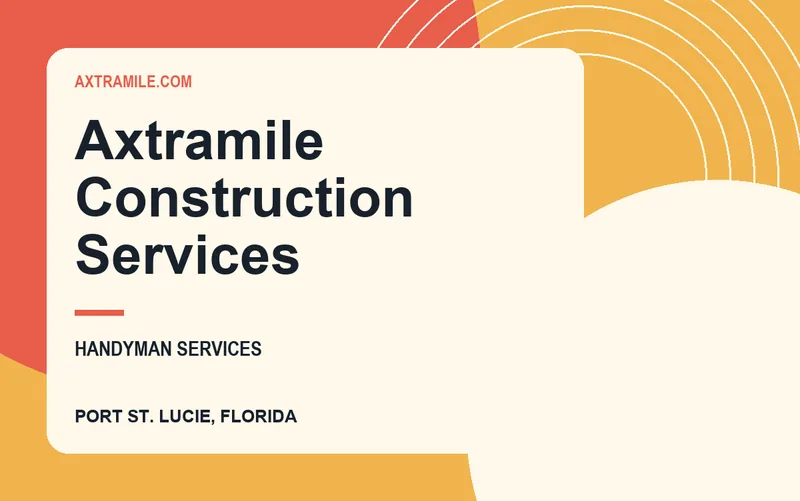 AXTRAMILE.COM

Axtramile Construction Services

HANDYMAN SERVICES

PORT ST. LUCIE, FLORIDA